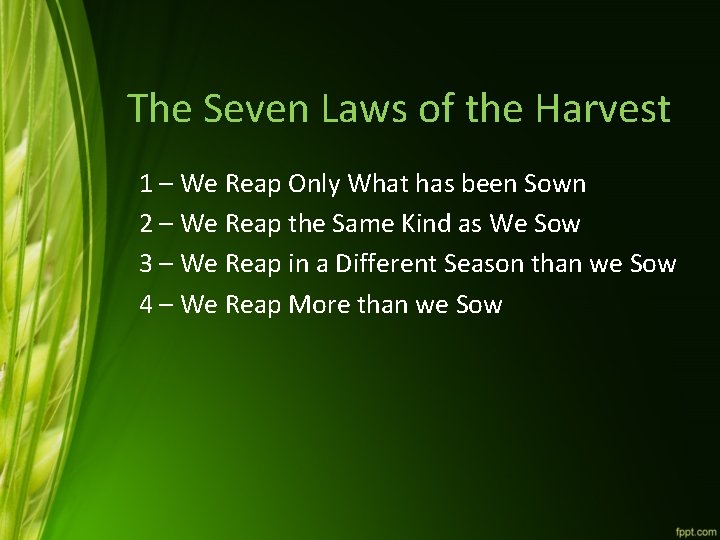 The Seven Laws of the Harvest

1 – We Reap Only What has been Sown

2 – We Reap the Same Kind as We Sow

3 – We Reap in a Different Season than we Sow

4 – We Reap More than we Sow

fppt.com